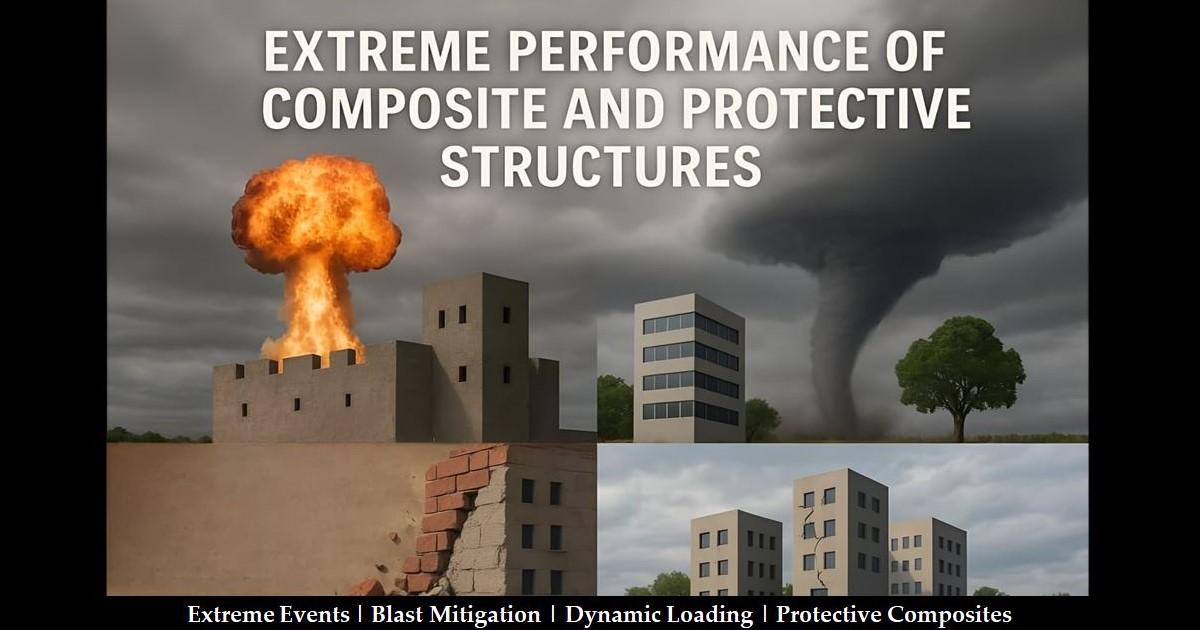 EXTREME PERFORMANCE OF COMPOSITE AND PROTECTIVE STRUCTURES

Extreme Events | Blast Mitigation | Dynamic Loading | Protective Composites